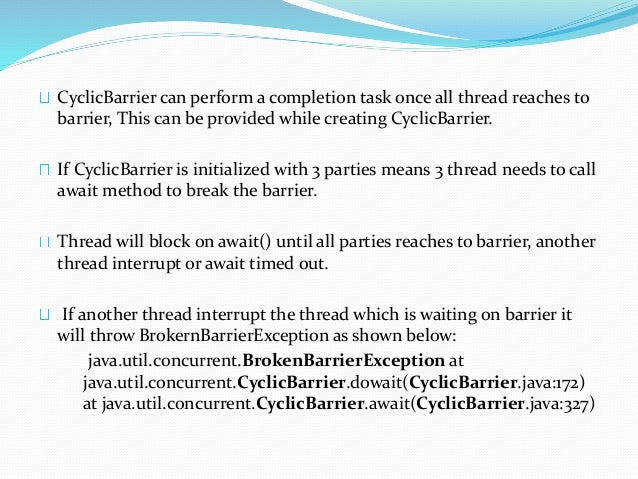 CyclicBarrier can perform a completion task once all thread reaches to barrier, This can be provided while creating CyclicBarrier.

If CyclicBarrier is initialized with 3 parties means 3 thread needs to call await method to break the barrier.

Thread will block on await() until all parties reaches to barrier, another thread interrupt or await timed out.

If another thread interrupt the thread which is waiting on barrier it will throw BrokernBarrierException as shown below:

java.util.concurrent.BrokenBarrierException at java.util.concurrent.CyclicBarrier.dowait(CyclicBarrier.java:172) at java.util.concurrent.CyclicBarrier.await(CyclicBarrier.java:327)